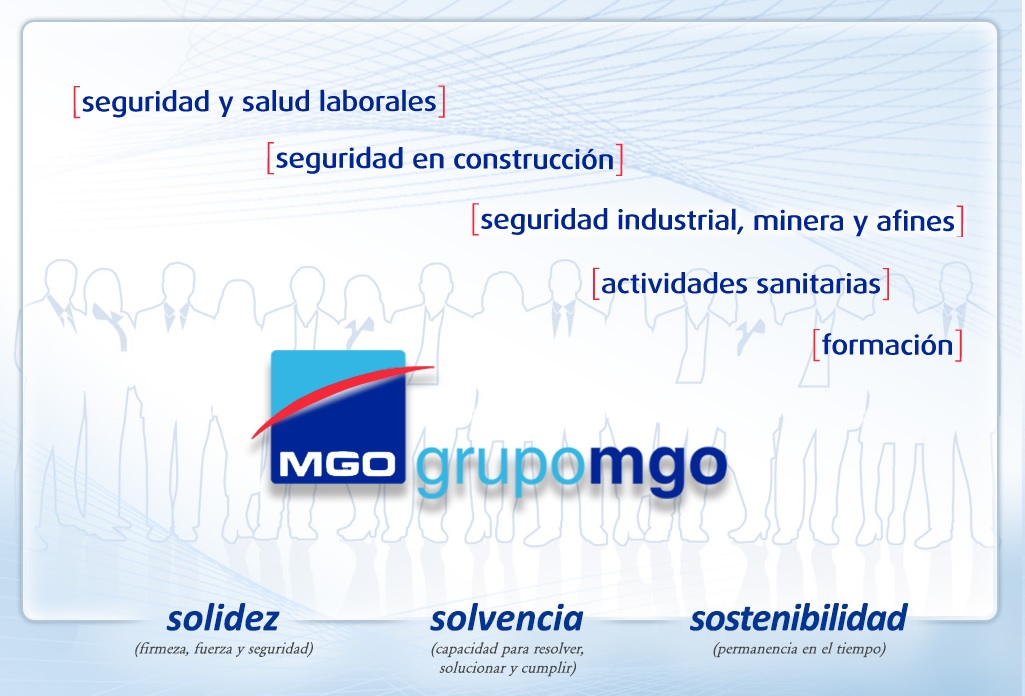 [seguridad y salud laborales]

[seguridad en construcción]

[seguridad industrial, minera y afines]

[actividades sanitarias]

[formación]

MGO grupomgo

solidez
(firmeza, fuerza y seguridad)

solvencia
(capacidad para resolver, solucionar y cumplir)

sostenibilidad
(permanencia en el tiempo)